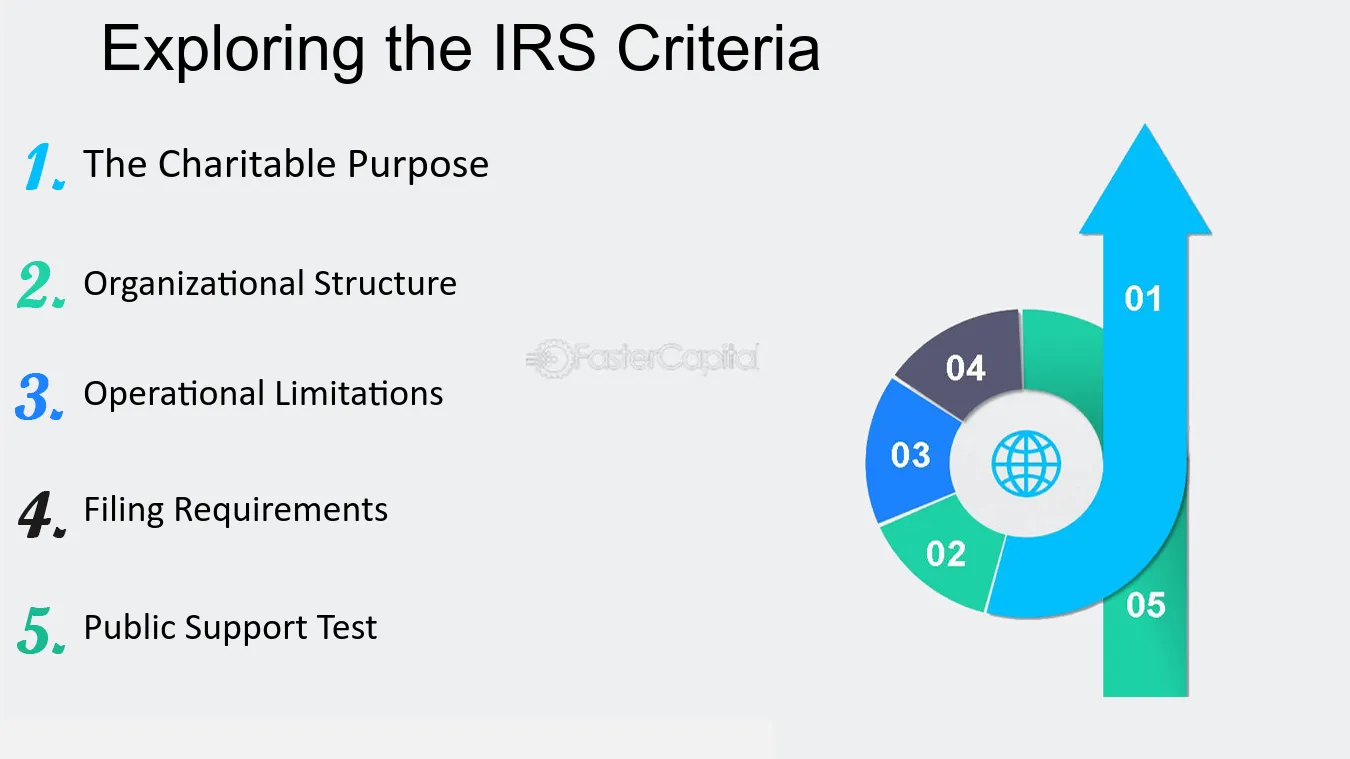 Exploring the IRS Criteria

1. The Charitable Purpose

2. Organizational Structure

3. Operational Limitations

4. Filing Requirements

5. Public Support Test

FasterCapital

01

04

03

02

05